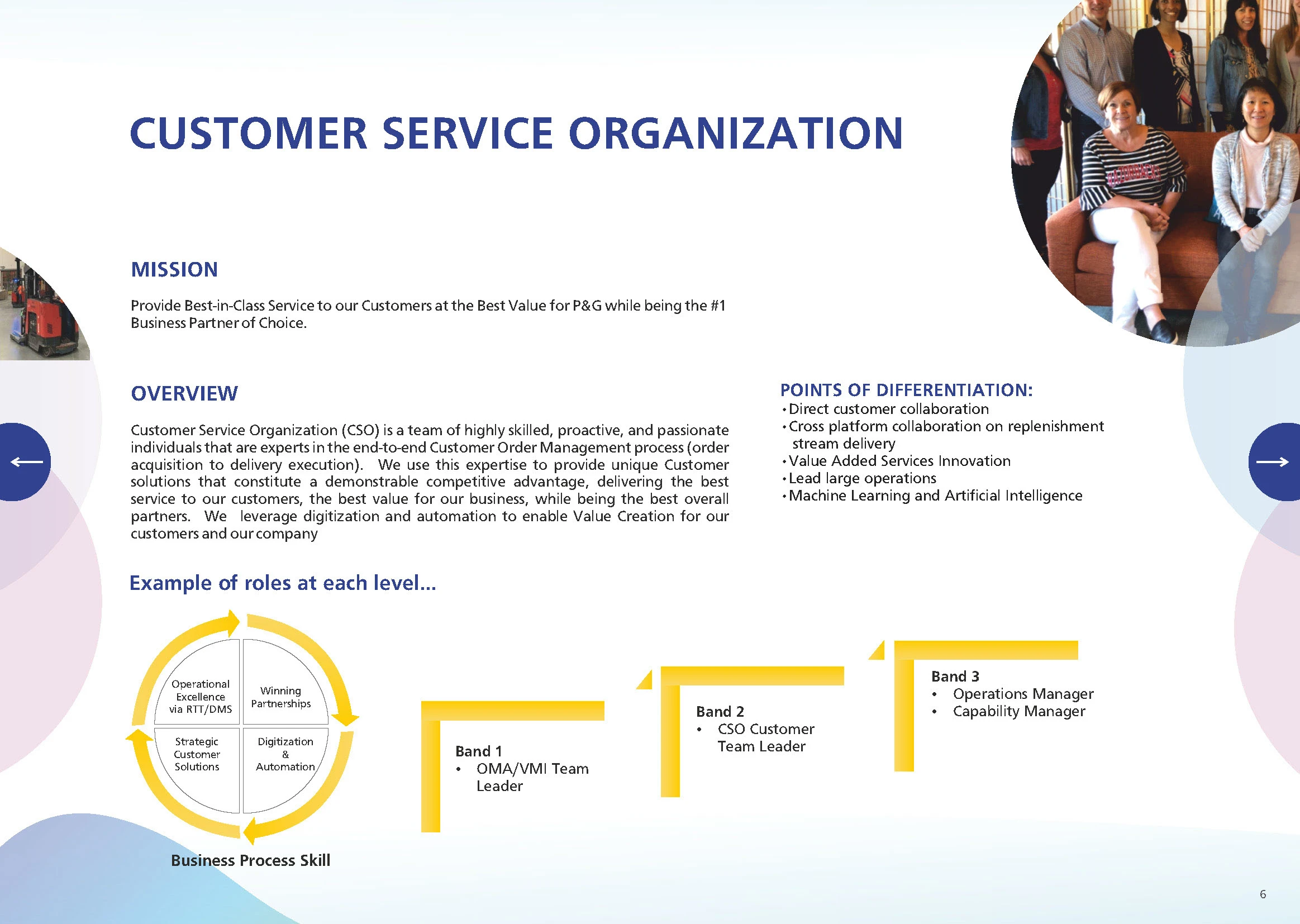 CUSTOMER SERVICE ORGANIZATION

MISSION

Provide Best-in-Class Service to our Customers at the Best Value for P&G while being the #1 Business Partner of Choice.

OVERVIEW

Customer Service Organization (CSO) is a team of highly skilled, proactive, and passionate individuals that are experts in the end-to-end Customer Order Management process (order acquisition to delivery execution). We use this expertise to provide unique Customer solutions that constitute a demonstrable competitive advantage, delivering the best service to our customers, the best value for our business, while being the best overall partners. We leverage digitization and automation to enable Value Creation for our customers and our company

POINTS OF DIFFERENTIATION:
• Direct customer collaboration
• Cross platform collaboration on replenishment stream delivery
• Value Added Services Innovation
• Lead large operations
• Machine Learning and Artificial Intelligence

Example of roles at each level...

Operational Excellence via RTT/DMS

Winning Partnerships

Strategic Customer Solutions

Digitization & Automation

Business Process Skill

Band 1
• OMA/VMI Team Leader

Band 2
• CSO Customer Team Leader

Band 3
• Operations Manager
• Capability Manager

6